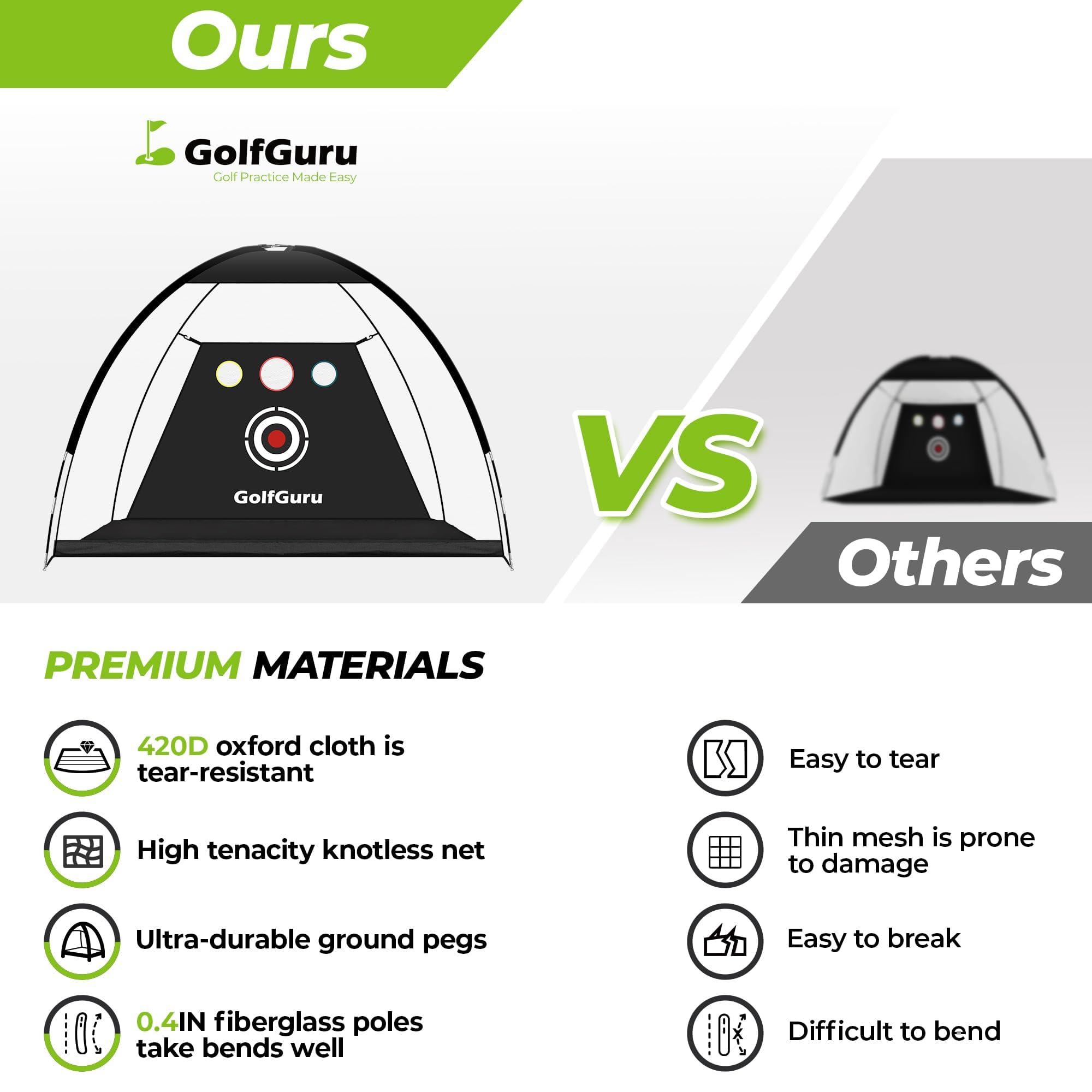 Ours

GolfGuru
Golf Practice Made Easy

GolfGuru

VS

Others

PREMIUM MATERIALS

420D oxford cloth is tear-resistant

High tenacity knotless net

Ultra-durable ground pegs

0.4IN fiberglass poles take bends well

Easy to tear

Thin mesh is prone to damage

Easy to break

Difficult to bend